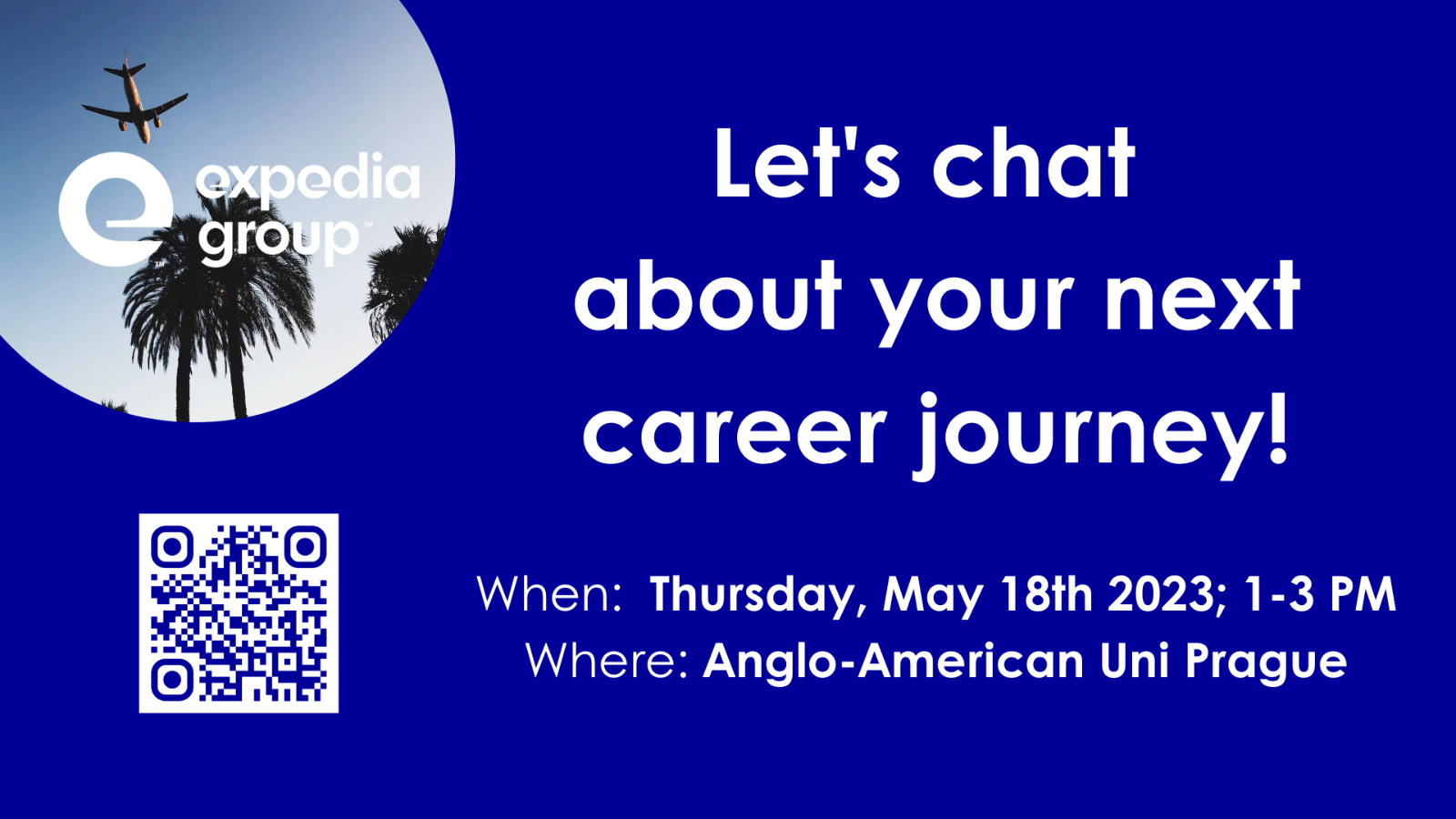 expedia group™

Let's chat about your next career journey!

When: Thursday, May 18th 2023; 1-3 PM
Where: Anglo-American Uni Prague